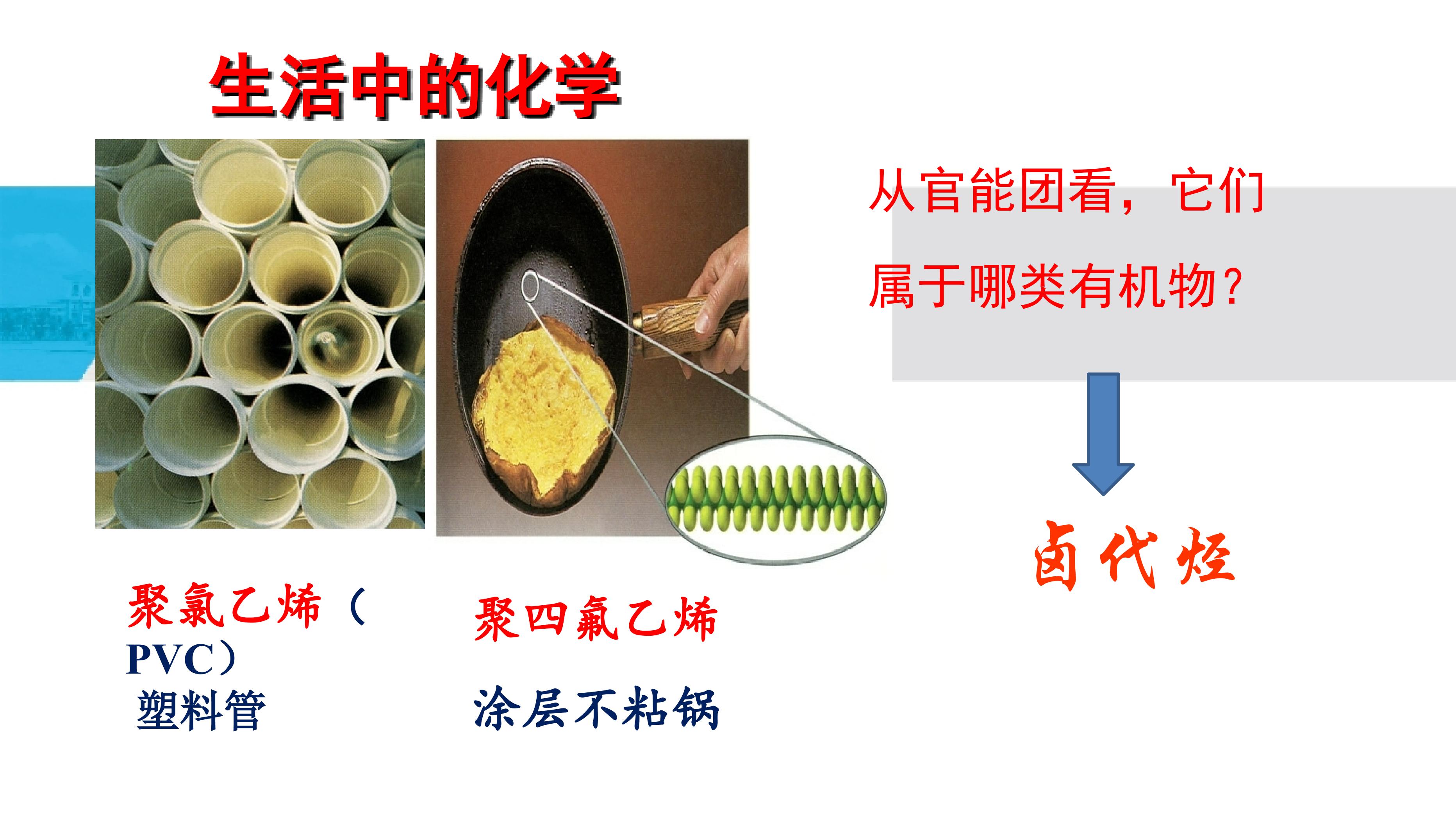 生活中的化学

聚氯乙烯（PVC）
塑料管

聚四氟乙烯
涂层不粘锅

从官能团看，它们属于哪类有机物？

卤代烃